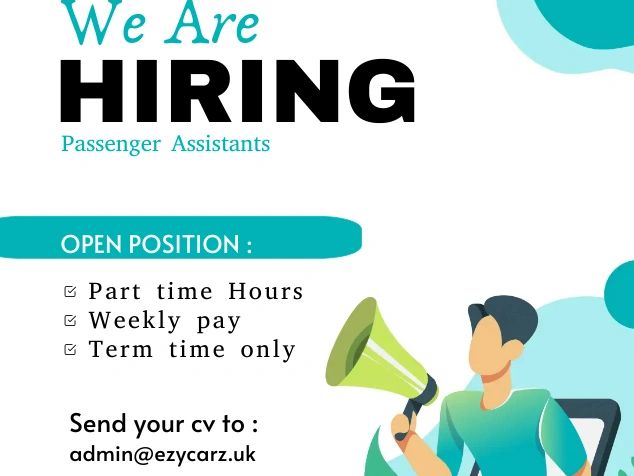 We Are
HIRING
Passenger Assistants

OPEN POSITION :

Part time Hours
Weekly pay
Term time only

Send your cv to :
admin@ezycarz.uk